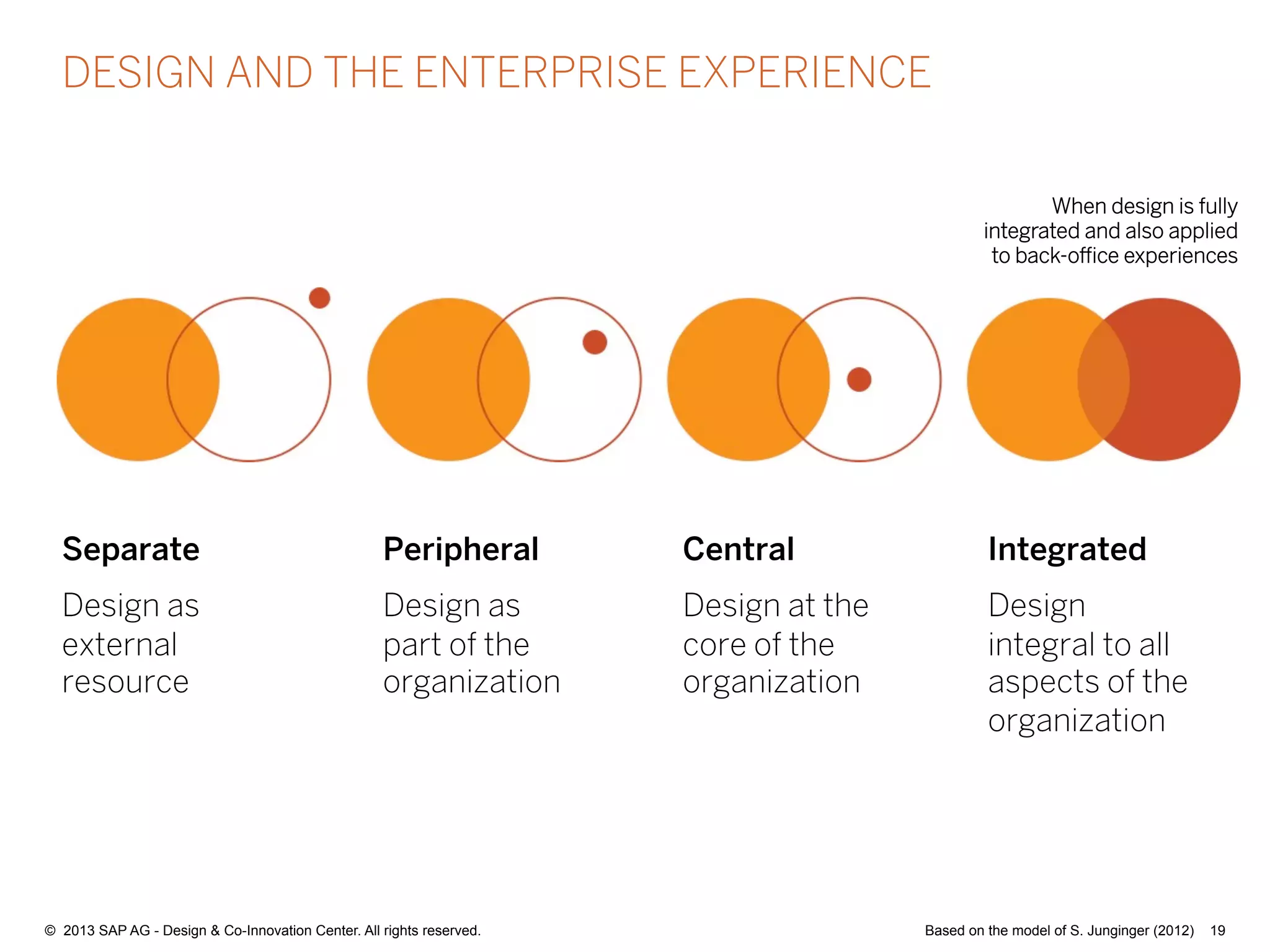 DESIGN AND THE ENTERPRISE EXPERIENCE

When design is fully integrated and also applied to back-office experiences

Separate

Design as external resource

Peripheral

Design as part of the organization

Central

Design at the core of the organization

Integrated

Design integral to all aspects of the organization

© 2013 SAP AG - Design & Co-Innovation Center. All rights reserved.

Based on the model of S. Junginger (2012) 19